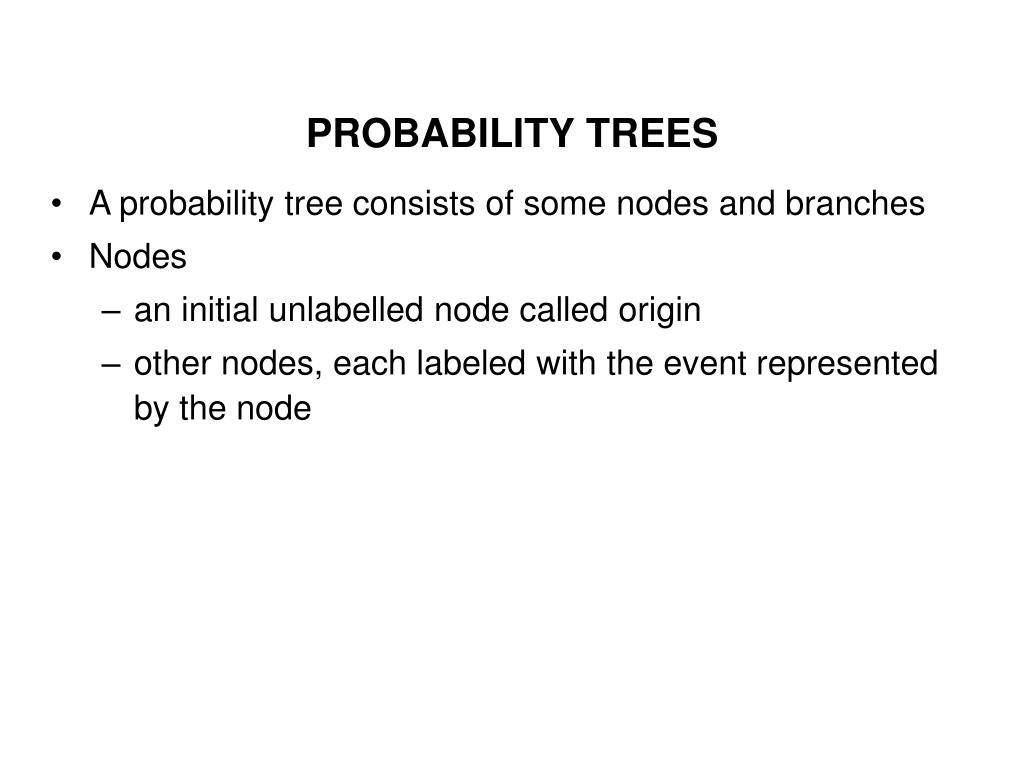 PROBABILITY TREES

• A probability tree consists of some nodes and branches
• Nodes
– an initial unlabelled node called origin
– other nodes, each labeled with the event represented by the node